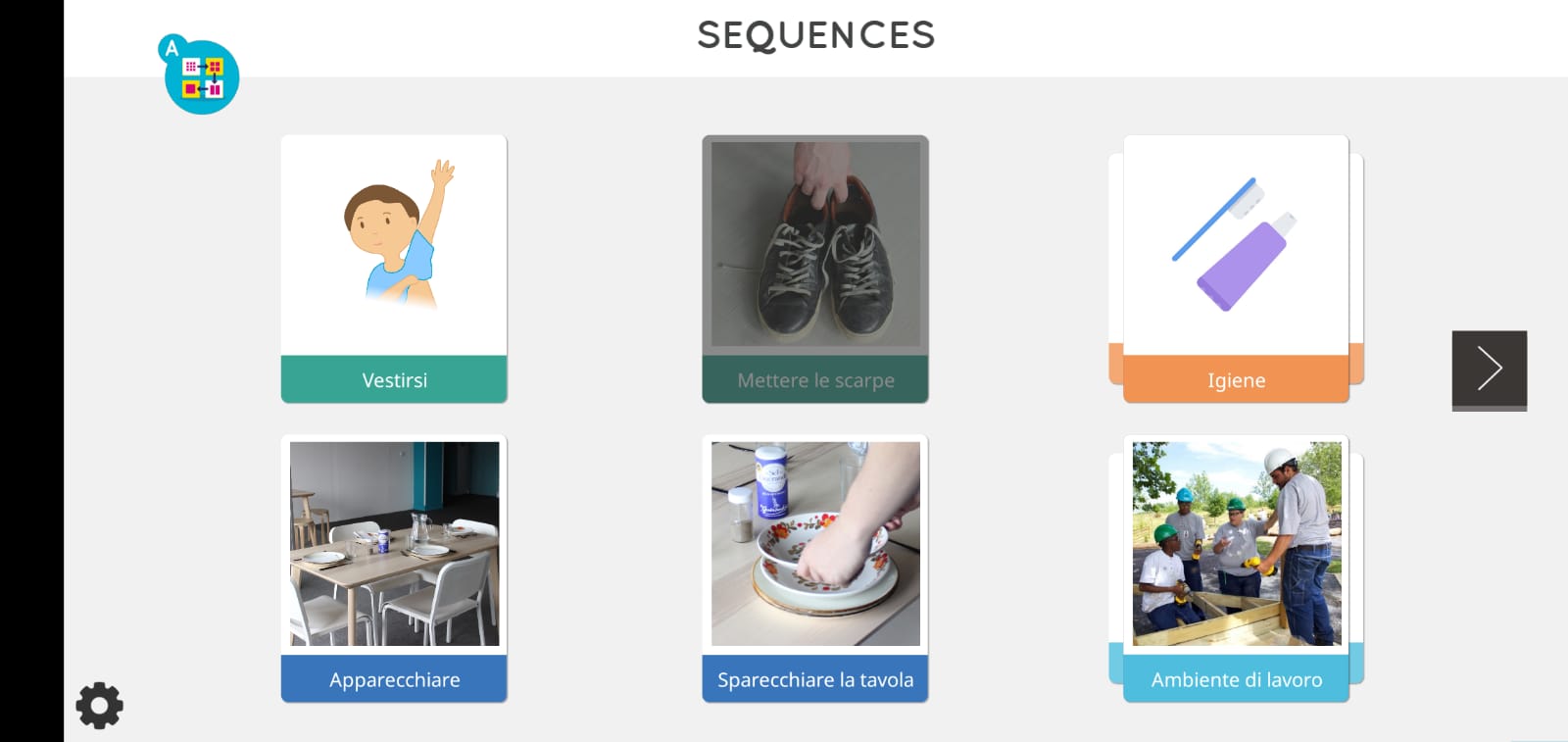 SEQUENCES

A

Vestirsi

Mettere le scarpe

Igiene

Apparecchiare

Sparecchiare la tavola

Ambiente di lavoro